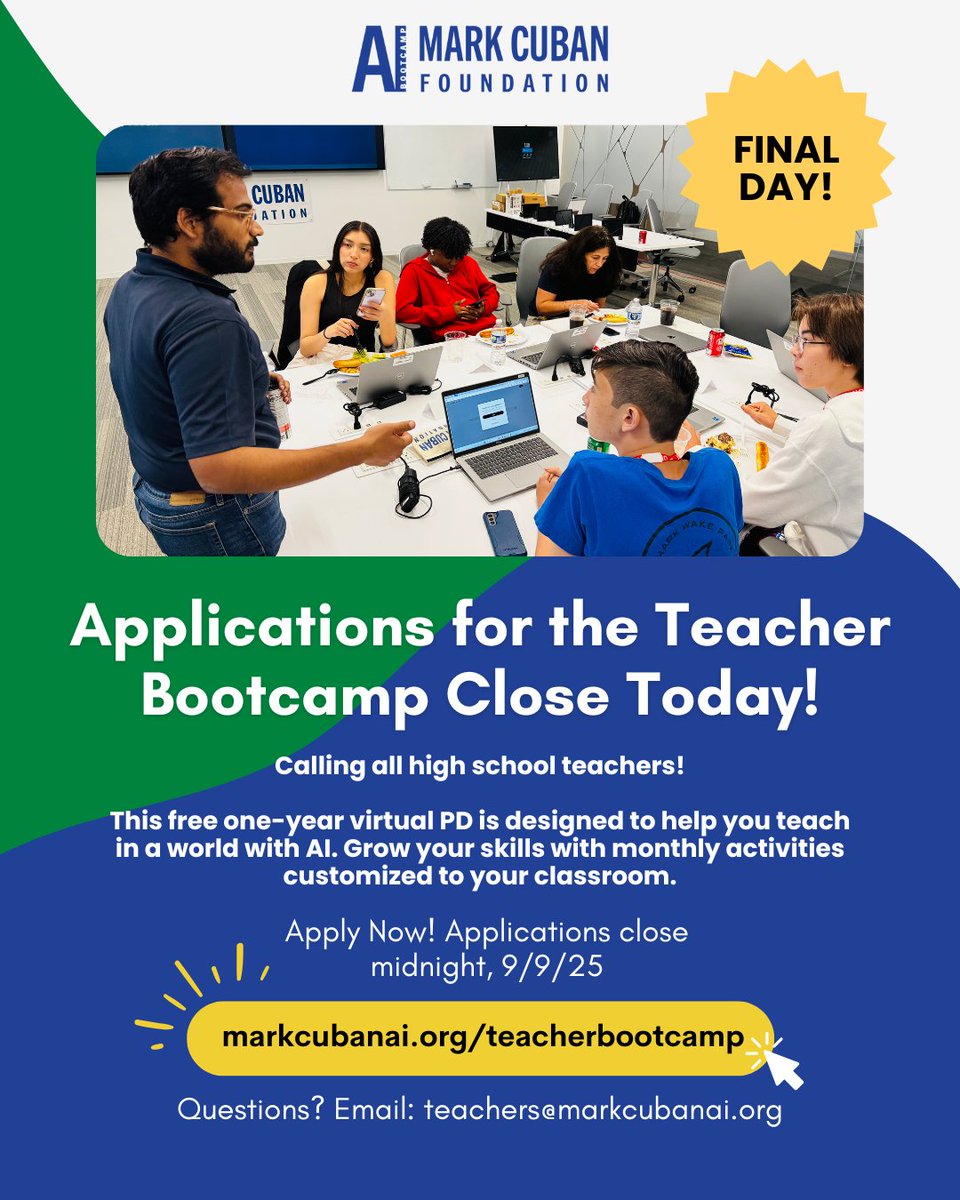 AI BOOTCAMP MARK CUBAN FOUNDATION

FINAL DAY!

CUBAN
ATION

Applications for the Teacher Bootcamp Close Today!

Calling all high school teachers!

This free one-year virtual PD is designed to help you teach in a world with AI. Grow your skills with monthly activities customized to your classroom.

Apply Now! Applications close midnight, 9/9/25

markcubanai.org/teacherbootcamp

Questions? Email: teachers@markcubanai.org